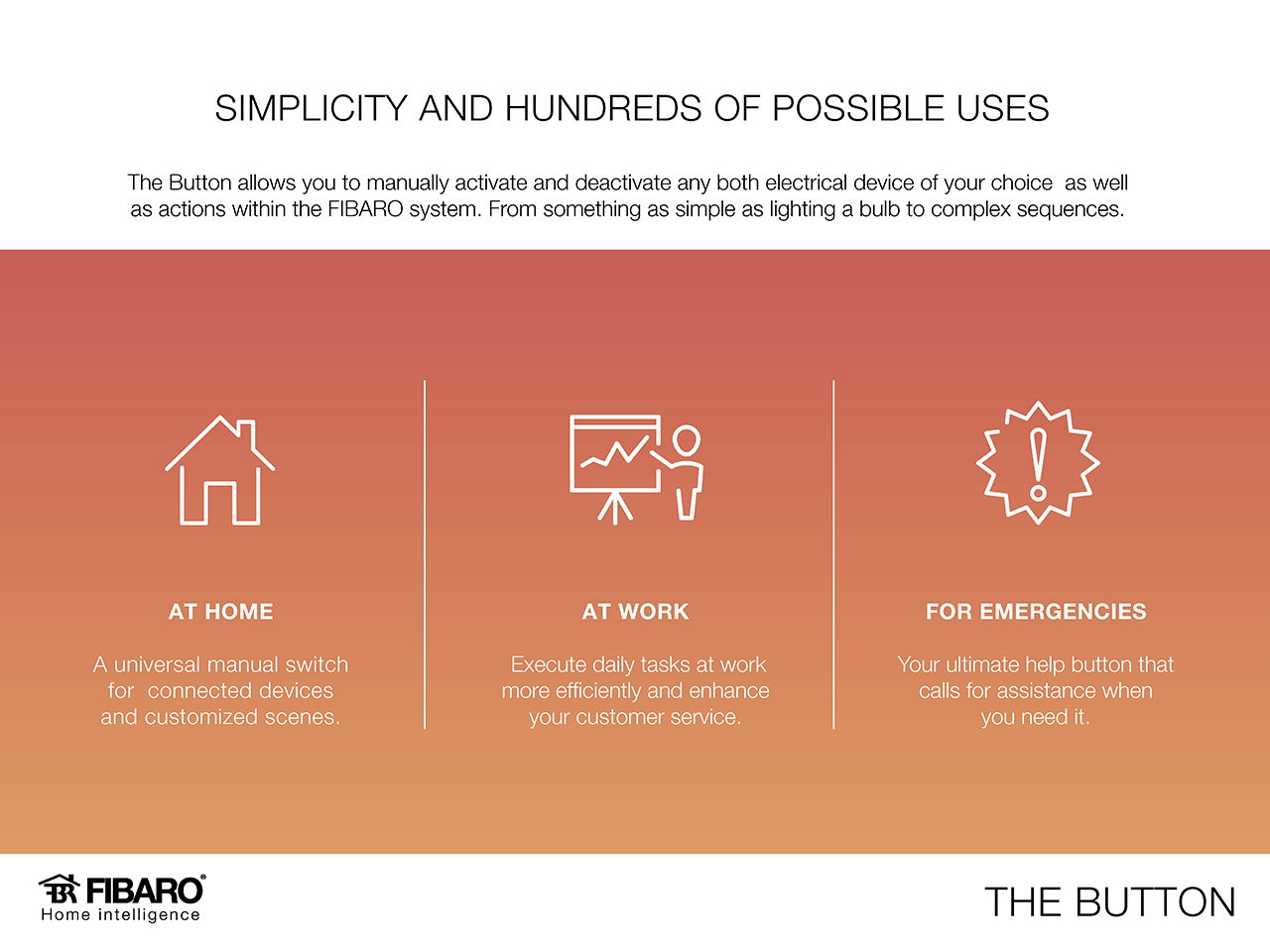 SIMPLICITY AND HUNDREDS OF POSSIBLE USES

The Button allows you to manually activate and deactivate any both electrical device of your choice  as well as actions within the FIBARO system. From something as simple as lighting a bulb to complex sequences.

AT HOME

A universal manual switch for  connected devices and customized scenes.

AT WORK

Execute daily tasks at work more efficiently and enhance your customer service.

FOR EMERGENCIES

Your ultimate help button that calls for assistance when you need it.

FIBARO®
Home intelligence

THE BUTTON